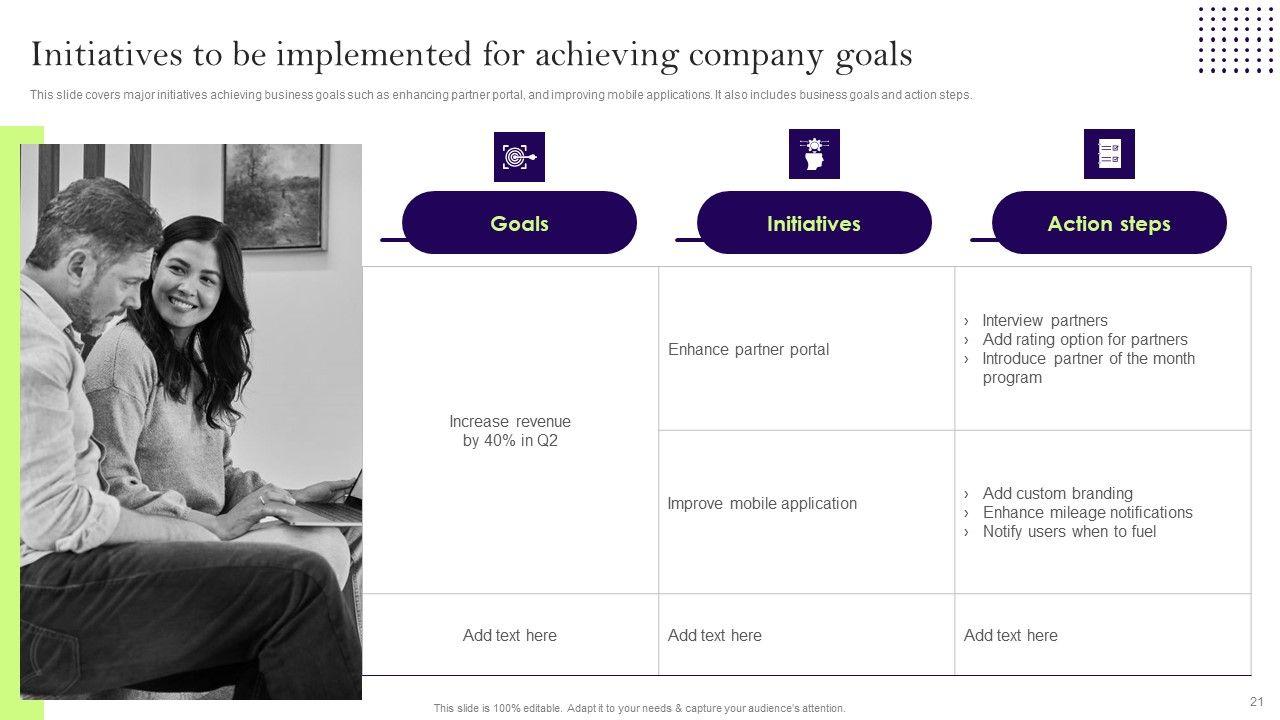 Initiatives to be implemented for achieving company goals

This slide covers major initiatives achieving business goals such as enhancing partner portal, and improving mobile applications. It also includes business goals and action steps.

| Goals | Initiatives | Action steps |
|---|---|---|
| Increase revenue by 40% in Q2 | Enhance partner portal | › Interview partners › Add rating option for partners › Introduce partner of the month program |
| | Improve mobile application | › Add custom branding › Enhance mileage notifications › Notify users when to fuel |
| Add text here | Add text here | Add text here |

This slide is 100% editable. Adapt it to your needs & capture your audience's attention.

21